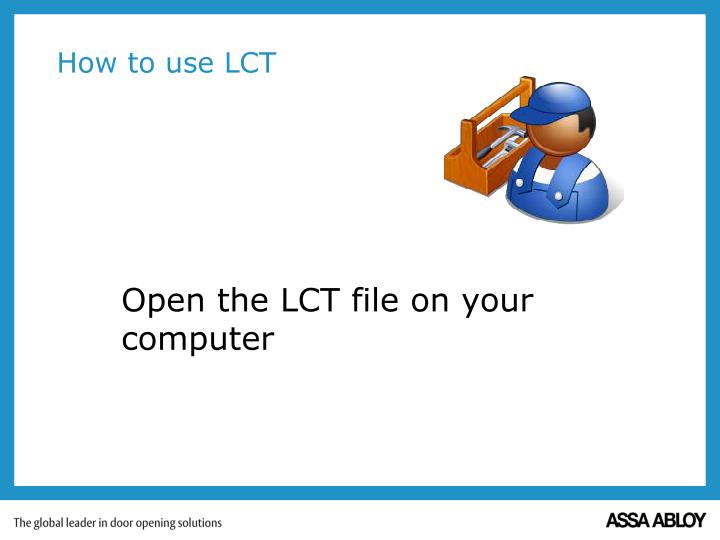 How to use LCT

Open the LCT file on your computer

The global leader in door opening solutions

ASSA ABLOY